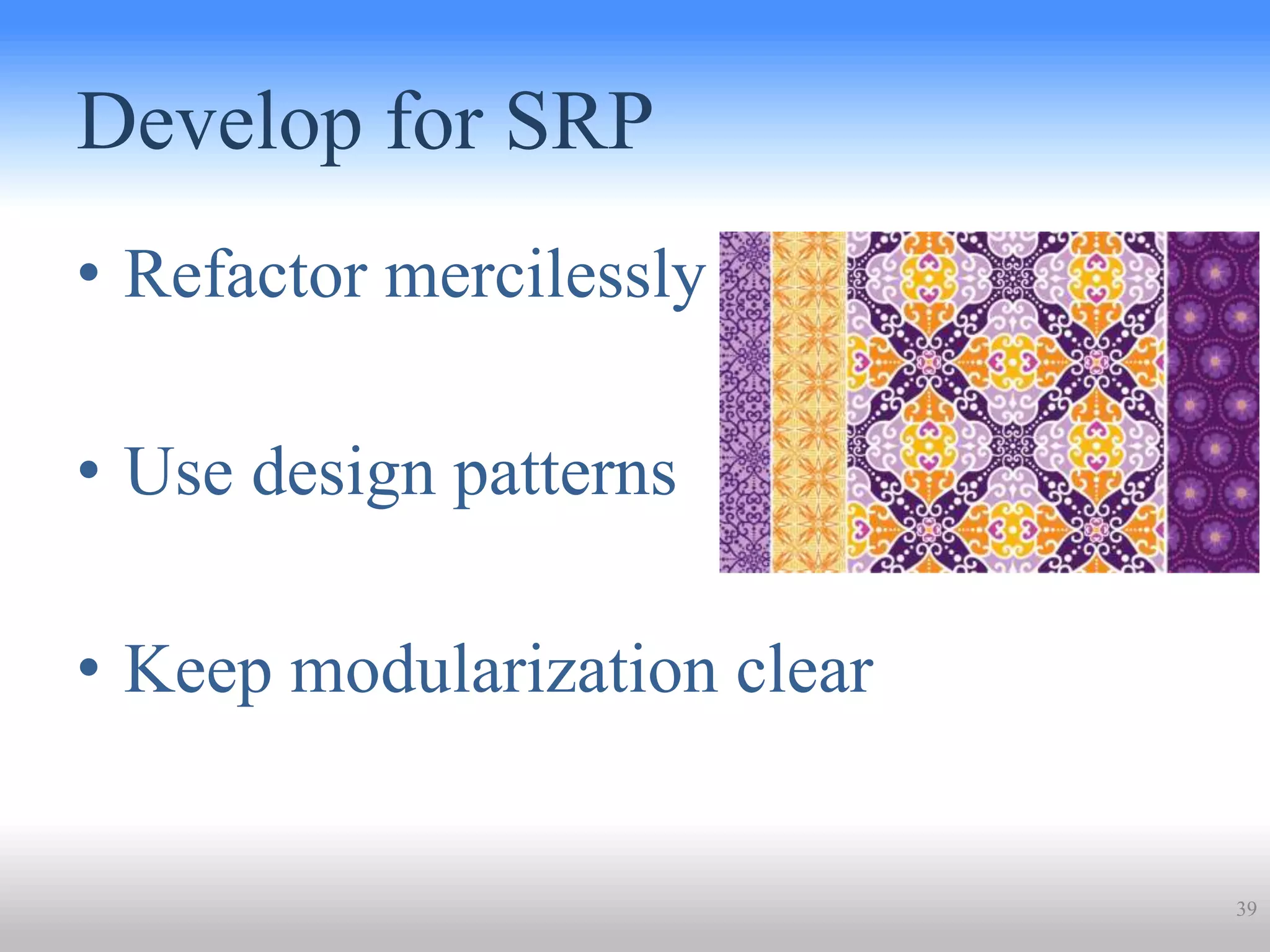 Develop for SRP

• Refactor mercilessly

• Use design patterns

• Keep modularization clear

39